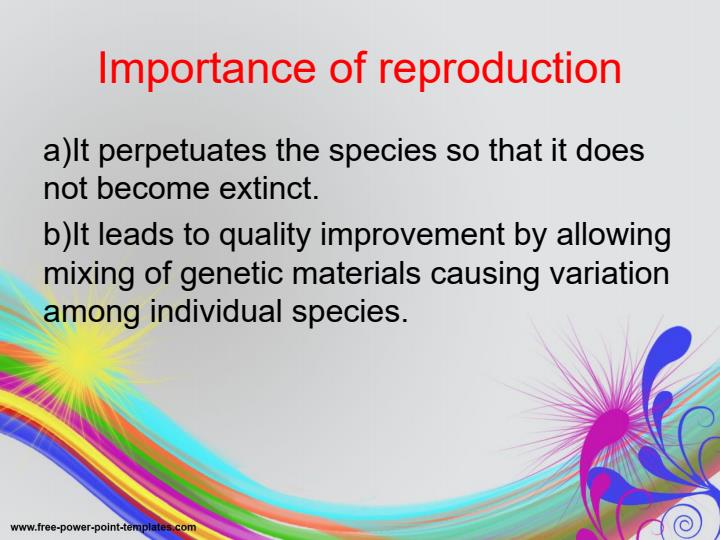 Importance of reproduction

a)It perpetuates the species so that it does not become extinct.

b)It leads to quality improvement by allowing mixing of genetic materials causing variation among individual species.

www.free-power-point-templates.com